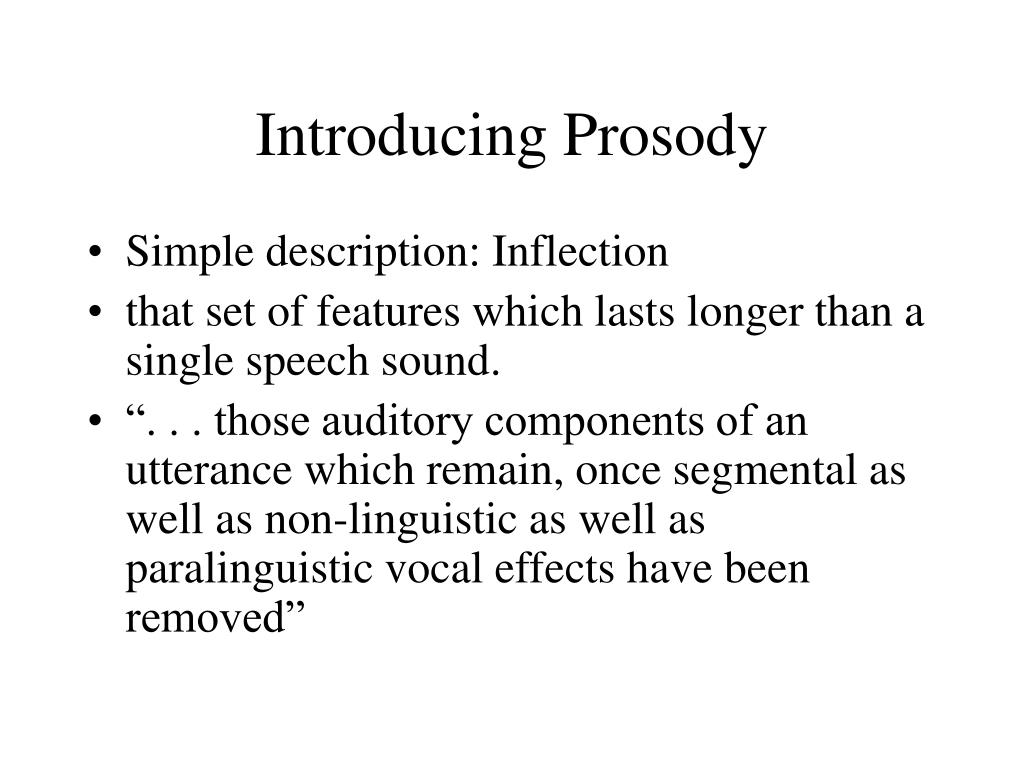 Introducing Prosody

• Simple description: Inflection
• that set of features which lasts longer than a single speech sound.
• “. . . those auditory components of an utterance which remain, once segmental as well as non-linguistic as well as paralinguistic vocal effects have been removed”